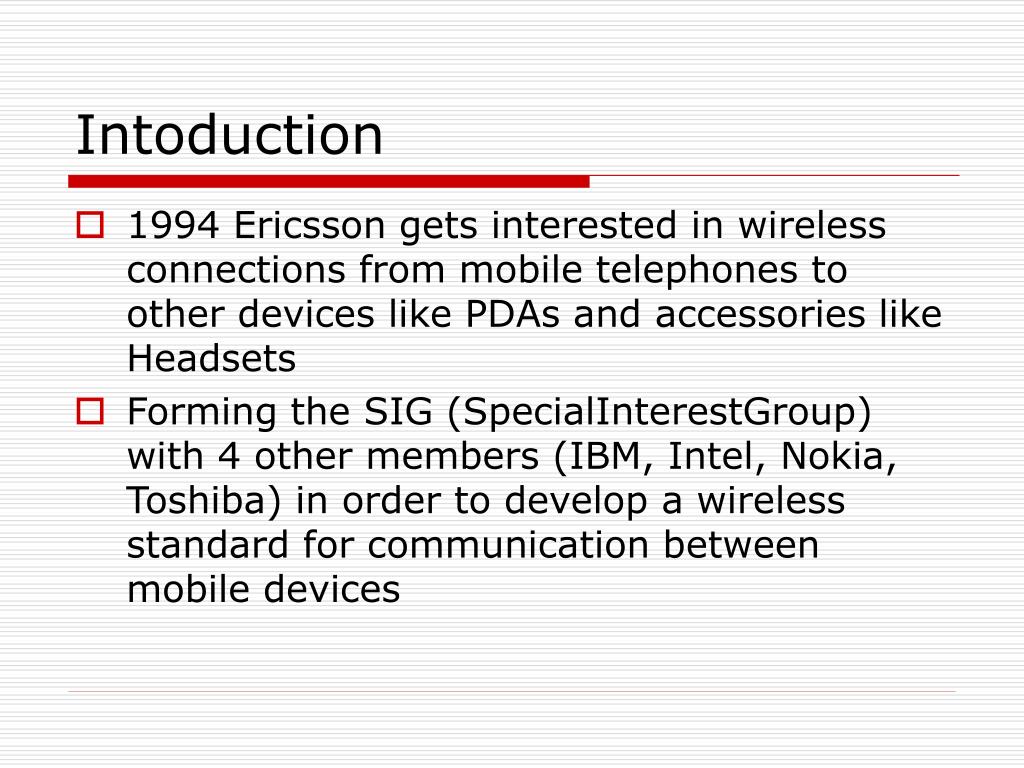 Intoduction

1994 Ericsson gets interested in wireless connections from mobile telephones to other devices like PDAs and accessories like Headsets

Forming the SIG (SpecialInterestGroup) with 4 other members (IBM, Intel, Nokia, Toshiba) in order to develop a wireless standard for communication between mobile devices